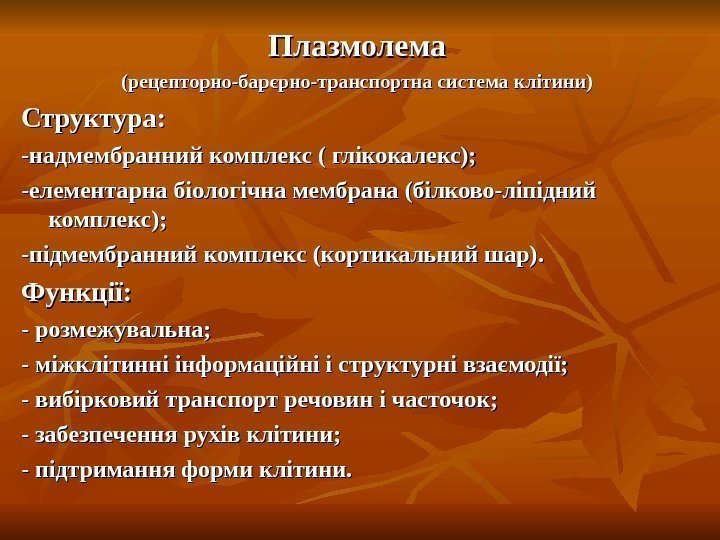 Плазмолема

(рецепторно-барєрно-транспортна система клітини)

Структура:

-надмембранний комплекс ( глікокалекс);

-елементарна біологічна мембрана (білково-ліпідний комплекс);

-підмембранний комплекс (кортикальний шар).

Функції:

- розмежувальна;

- міжклітинні інформаційні і структурні взаємодії;

- вибірковий транспорт речовин і часточок;

- забезпечення рухів клітини;

- підтримання форми клітини.